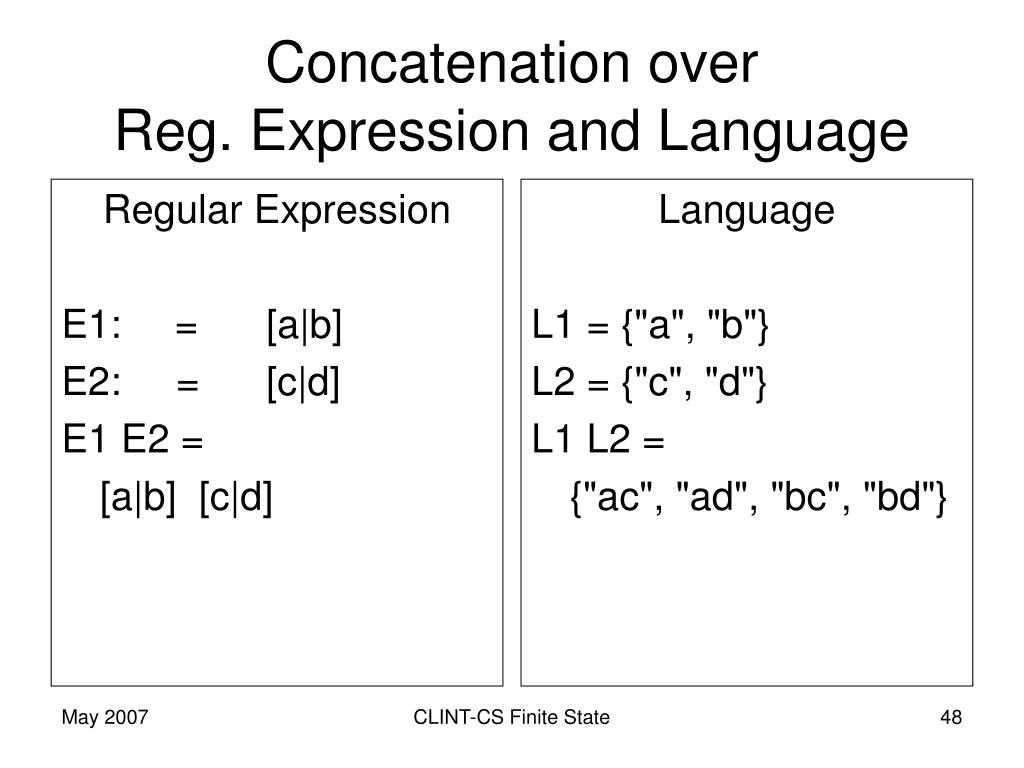 Concatenation over
Reg. Expression and Language

Regular Expression

E1: = [a|b]
E2: = [c|d]
E1 E2 =
[a|b] [c|d]

Language

L1 = {"a", "b"}
L2 = {"c", "d"}
L1 L2 =
{"ac", "ad", "bc", "bd"}

May 2007

CLINT-CS Finite State

48